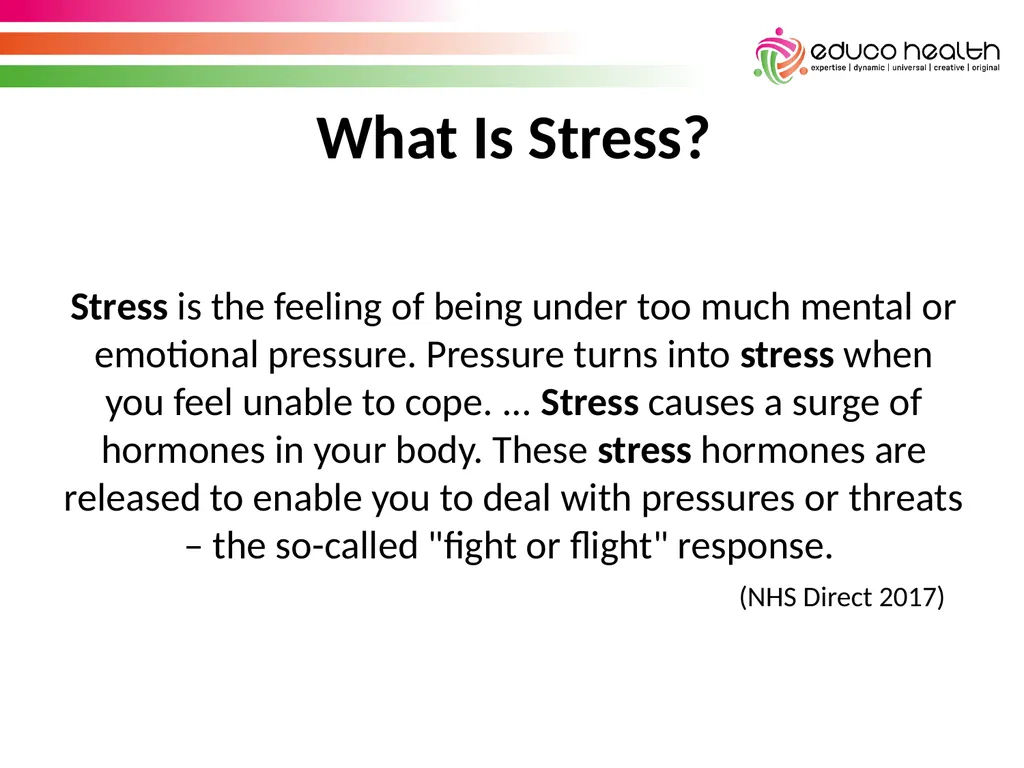 educo health
expertise | dynamic | universal | creative | original

What Is Stress?

Stress is the feeling of being under too much mental or emotional pressure. Pressure turns into stress when you feel unable to cope. ... Stress causes a surge of hormones in your body. These stress hormones are released to enable you to deal with pressures or threats – the so-called "fight or flight" response.

(NHS Direct 2017)